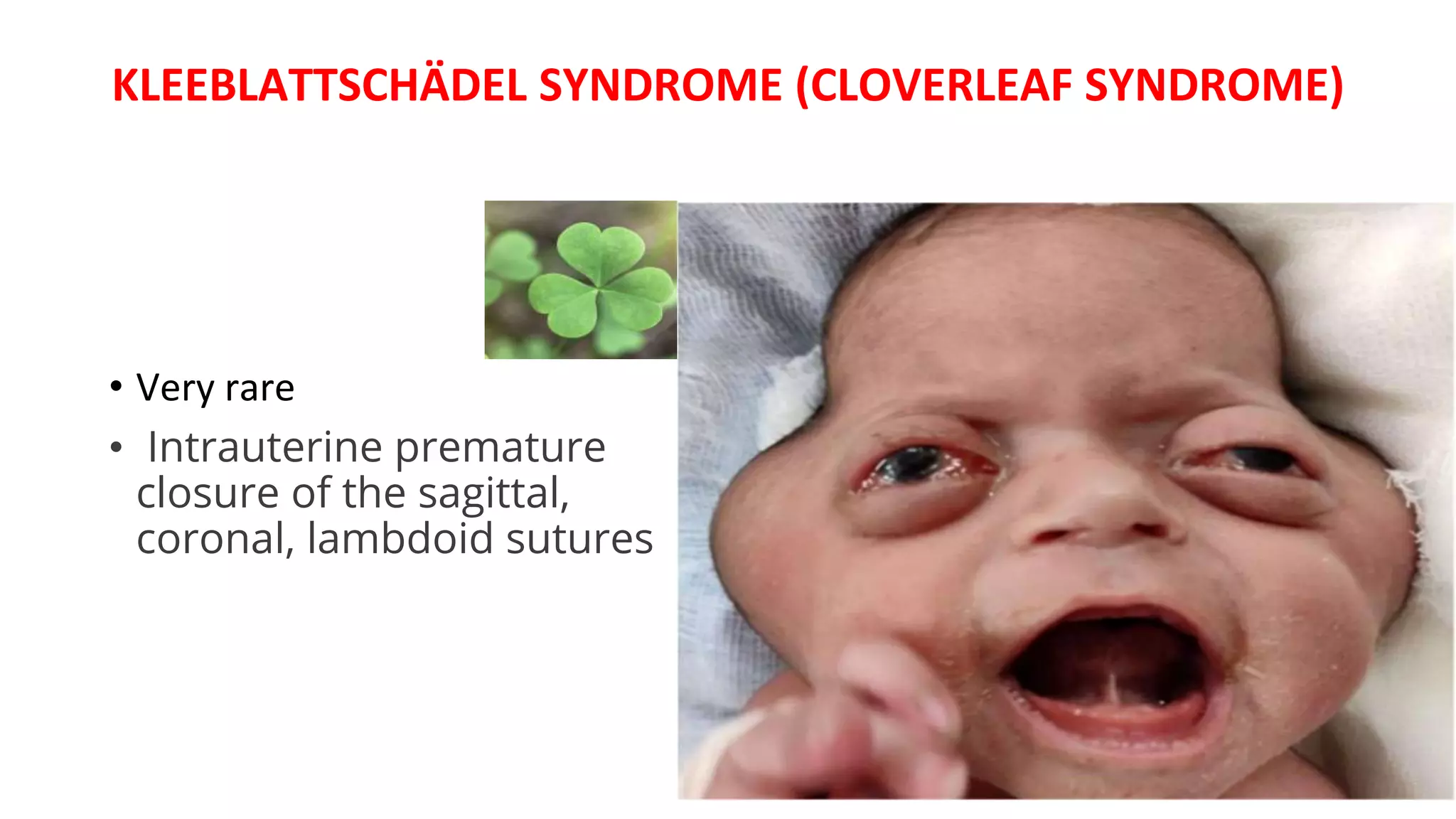 KLEEBLATTSCHÄDEL SYNDROME (CLOVERLEAF SYNDROME)

• Very rare

• Intrauterine premature closure of the sagittal, coronal, lambdoid sutures